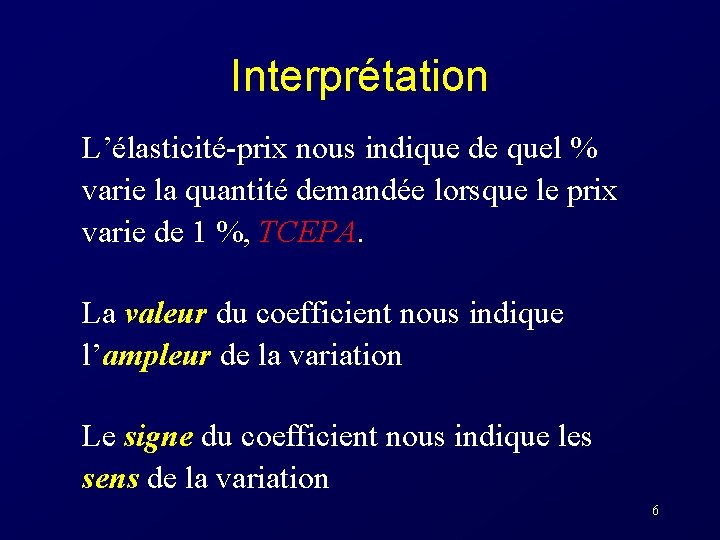 Interprétation

L’élasticité-prix nous indique de quel % varie la quantité demandée lorsque le prix varie de 1 %, TCEPA.

La valeur du coefficient nous indique l’ampleur de la variation

Le signe du coefficient nous indique les sens de la variation

6